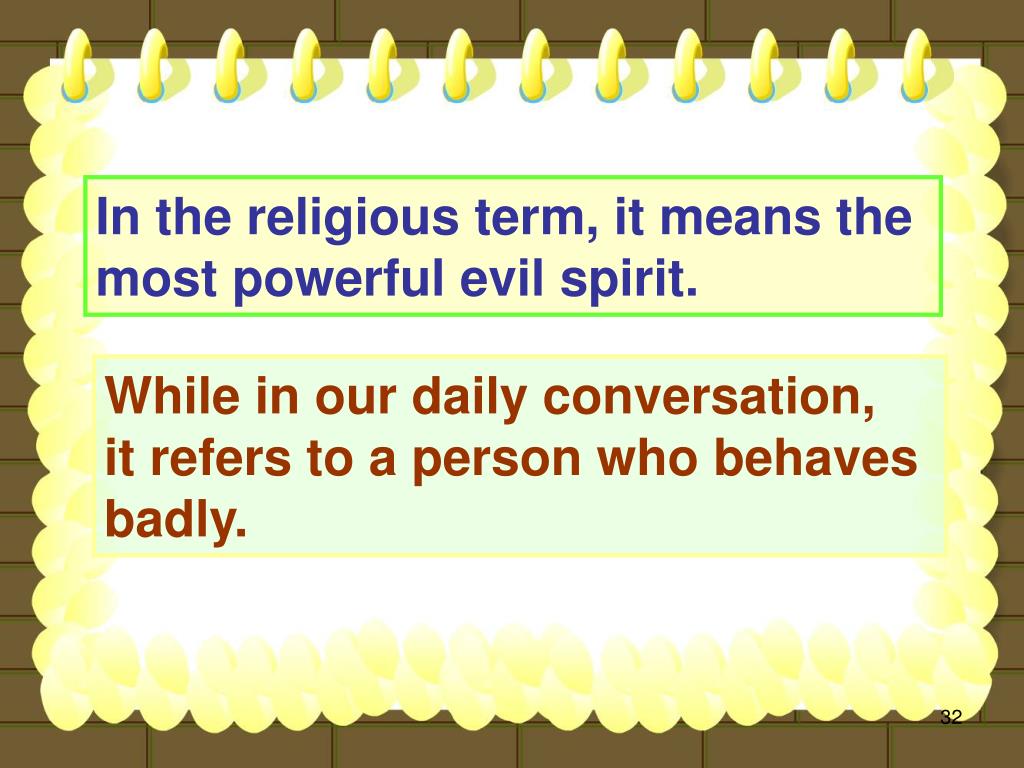 In the religious term, it means the most powerful evil spirit.

While in our daily conversation, it refers to a person who behaves badly.

32